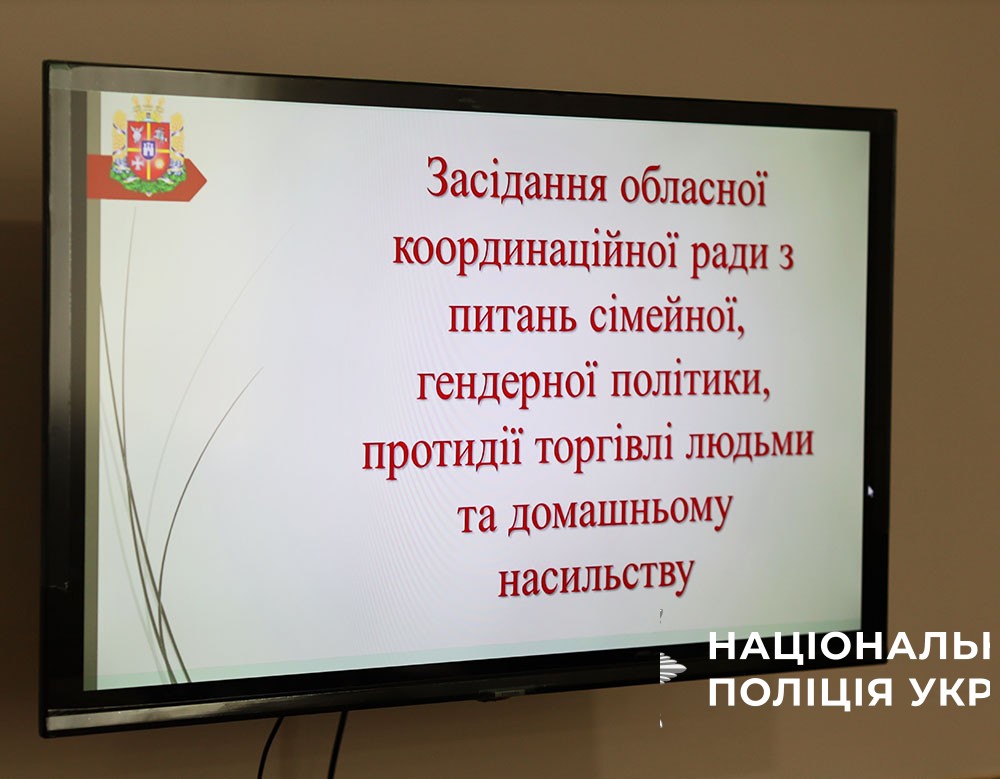 Засідання обласної координаційної ради з питань сімейної, гендерної політики, протидії торгівлі людьми та домашньому насильству

НАЦІОНАЛЬ
ПОЛІЦІЯ УКР